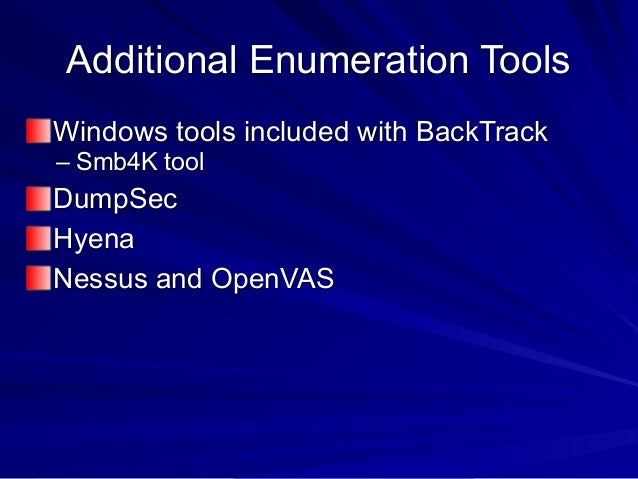 Additional Enumeration Tools

Windows tools included with BackTrack
– Smb4K tool

DumpSec

Hyena

Nessus and OpenVAS